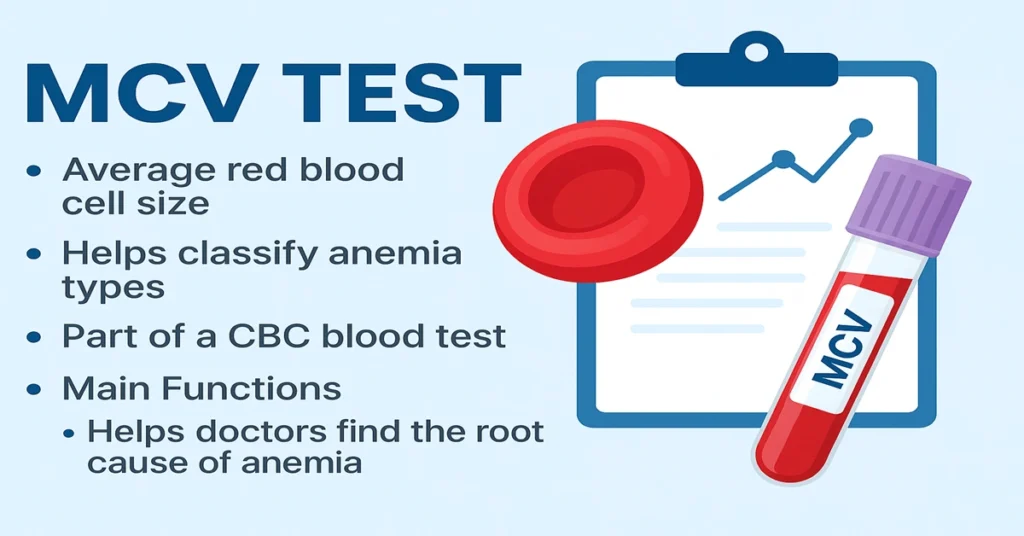 MCV TEST

• Average red blood cell size

• Helps classify anemia types

• Part of a CBC blood test

• Main Functions

• Helps doctors find the root cause of anemia

MCV